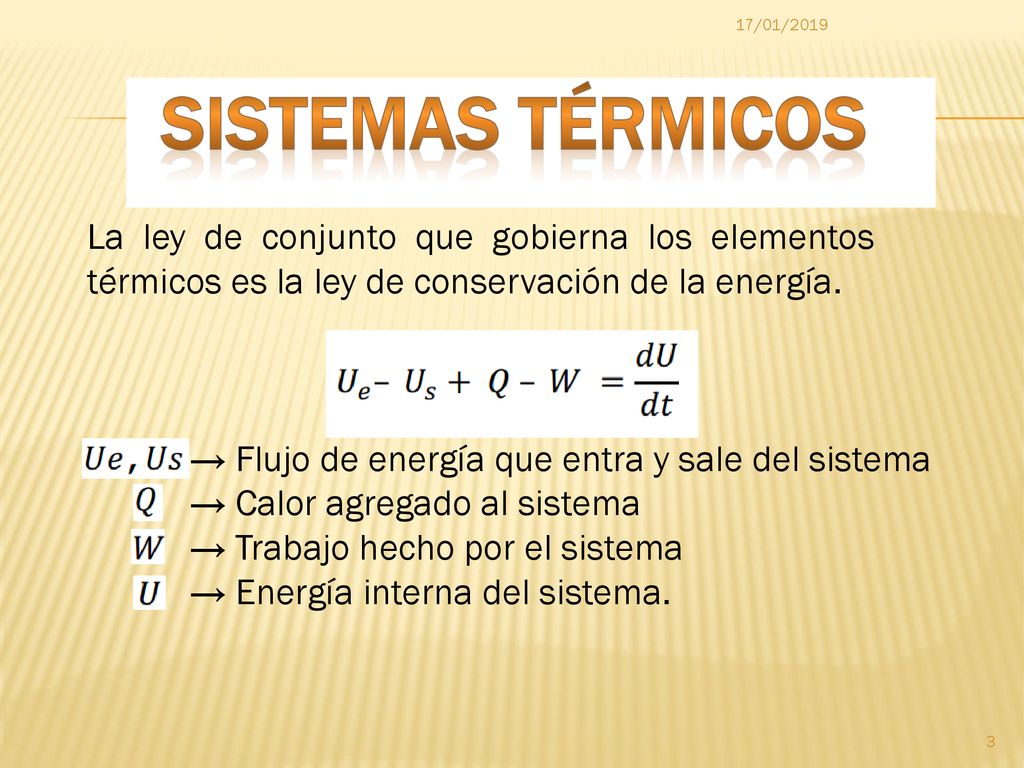 17/01/2019

SISTEMAS TÉRMICOS

La ley de conjunto que gobierna los elementos térmicos es la ley de conservación de la energía.

$U_e - U_s + Q - W = \frac{dU}{dt}$

$Ue, Us$ → Flujo de energía que entra y sale del sistema
$Q$ → Calor agregado al sistema
$W$ → Trabajo hecho por el sistema
$U$ → Energía interna del sistema.

3